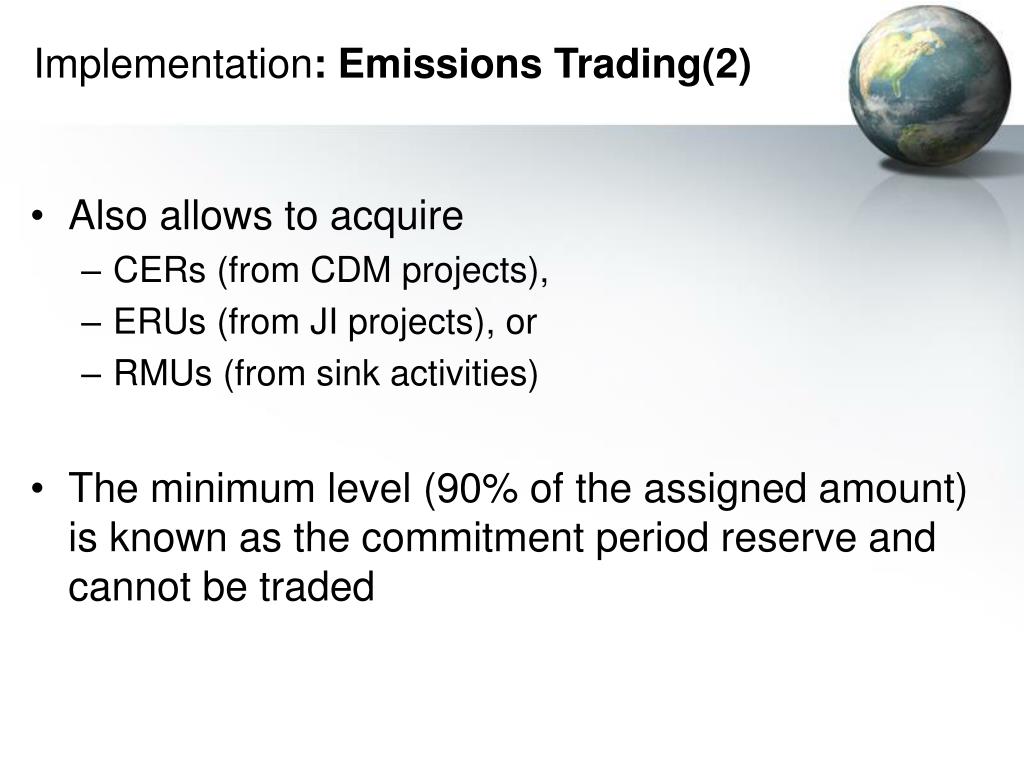 Implementation: Emissions Trading(2)

• Also allows to acquire
– CERs (from CDM projects),
– ERUs (from JI projects), or
– RMUs (from sink activities)

• The minimum level (90% of the assigned amount) is known as the commitment period reserve and cannot be traded